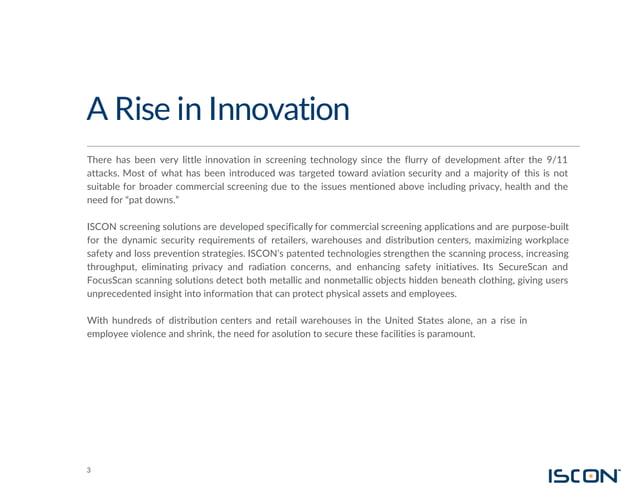 A Rise in Innovation

There has been very little innovation in screening technology since the flurry of development after the 9/11 attacks. Most of what has been introduced was targeted toward aviation security and a majority of this is not suitable for broader commercial screening due to the issues mentioned above including privacy, health and the need for "pat downs."

ISCON screening solutions are developed specifically for commercial screening applications and are purpose-built for the dynamic security requirements of retailers, warehouses and distribution centers, maximizing workplace safety and loss prevention strategies. ISCON's patented technologies strengthen the scanning process, increasing throughput, eliminating privacy and radiation concerns, and enhancing safety initiatives. Its SecureScan and FocusScan scanning solutions detect both metallic and nonmetallic objects hidden beneath clothing, giving users unprecedented insight into information that can protect physical assets and employees.

With hundreds of distribution centers and retail warehouses in the United States alone, an a rise in employee violence and shrink, the need for asolution to secure these facilities is paramount.

3

ISCON